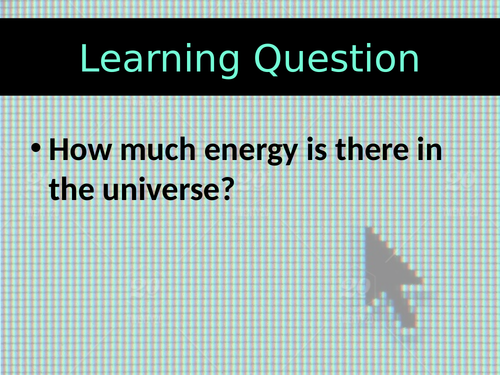 Learning Question

• How much energy is there in the universe?